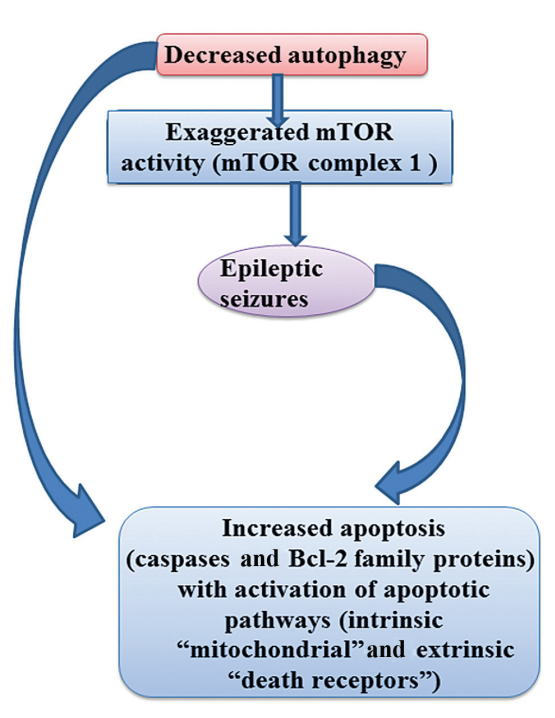 Decreased autophagy

Exaggerated mTOR activity (mTOR complex 1 )

Epileptic seizures

Increased apoptosis (caspases and Bcl-2 family proteins) with activation of apoptotic pathways (intrinsic “mitochondrial”and extrinsic “death receptors”)